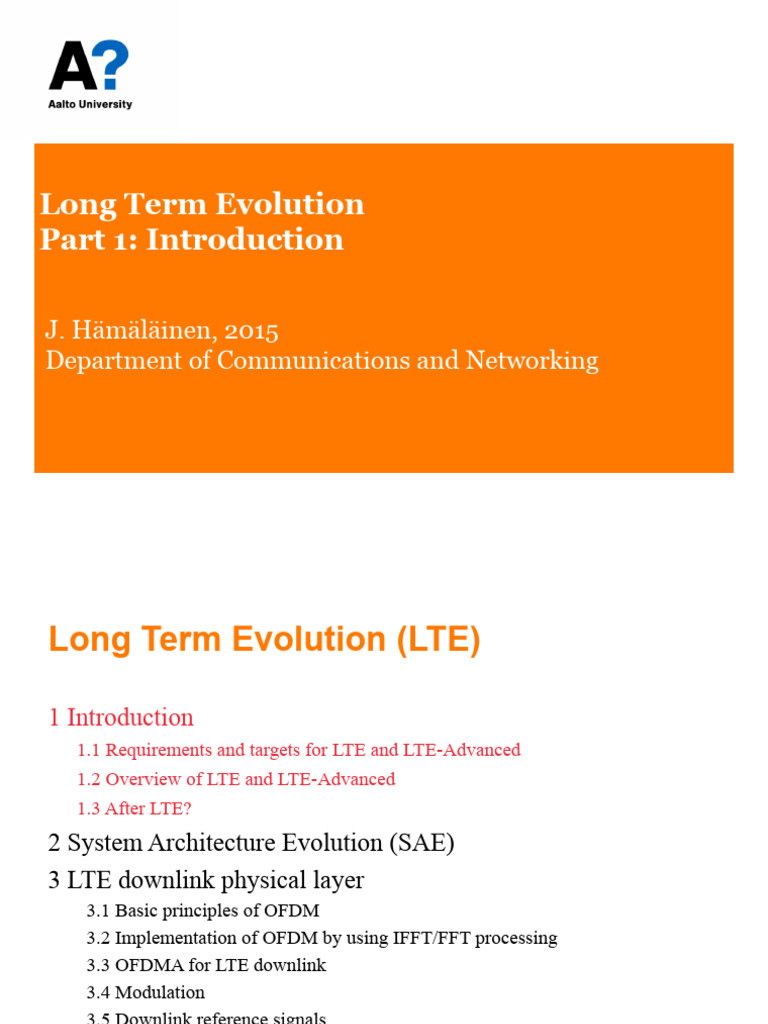 A?
Aalto University

Long Term Evolution
Part 1: Introduction

J. Hämäläinen, 2015
Department of Communications and Networking

Long Term Evolution (LTE)

1 Introduction
1.1 Requirements and targets for LTE and LTE-Advanced
1.2 Overview of LTE and LTE-Advanced
1.3 After LTE?
2 System Architecture Evolution (SAE)
3 LTE downlink physical layer
3.1 Basic principles of OFDM
3.2 Implementation of OFDM by using IFFT/FFT processing
3.3 OFDMA for LTE downlink
3.4 Modulation
3.5 Downlink reference signals